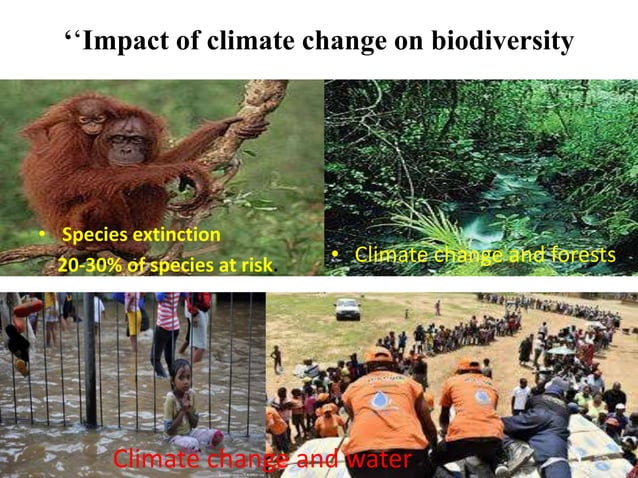 ‘‘Impact of climate change on biodiversity

• Species extinction
20-30% of species at risk.

• Climate change and forests

Climate change and water